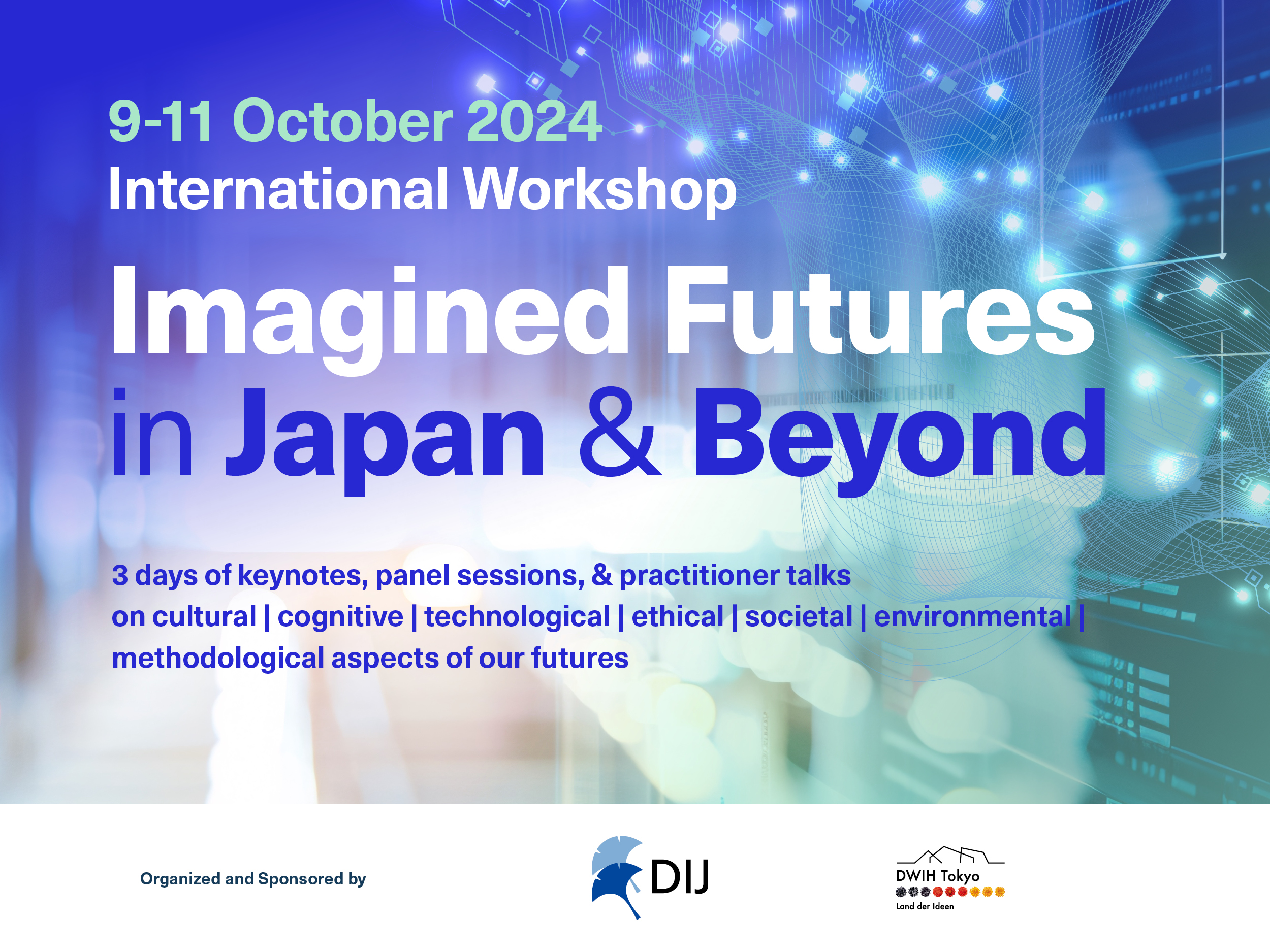 9-11 October 2024
International Workshop

Imagined Futures in Japan & Beyond

3 days of keynotes, panel sessions, & practitioner talks on cultural | cognitive | technological | ethical | societal | environmental | methodological aspects of our futures

Organized and Sponsored by

DIJ

DWIH Tokyo
Land der Ideen